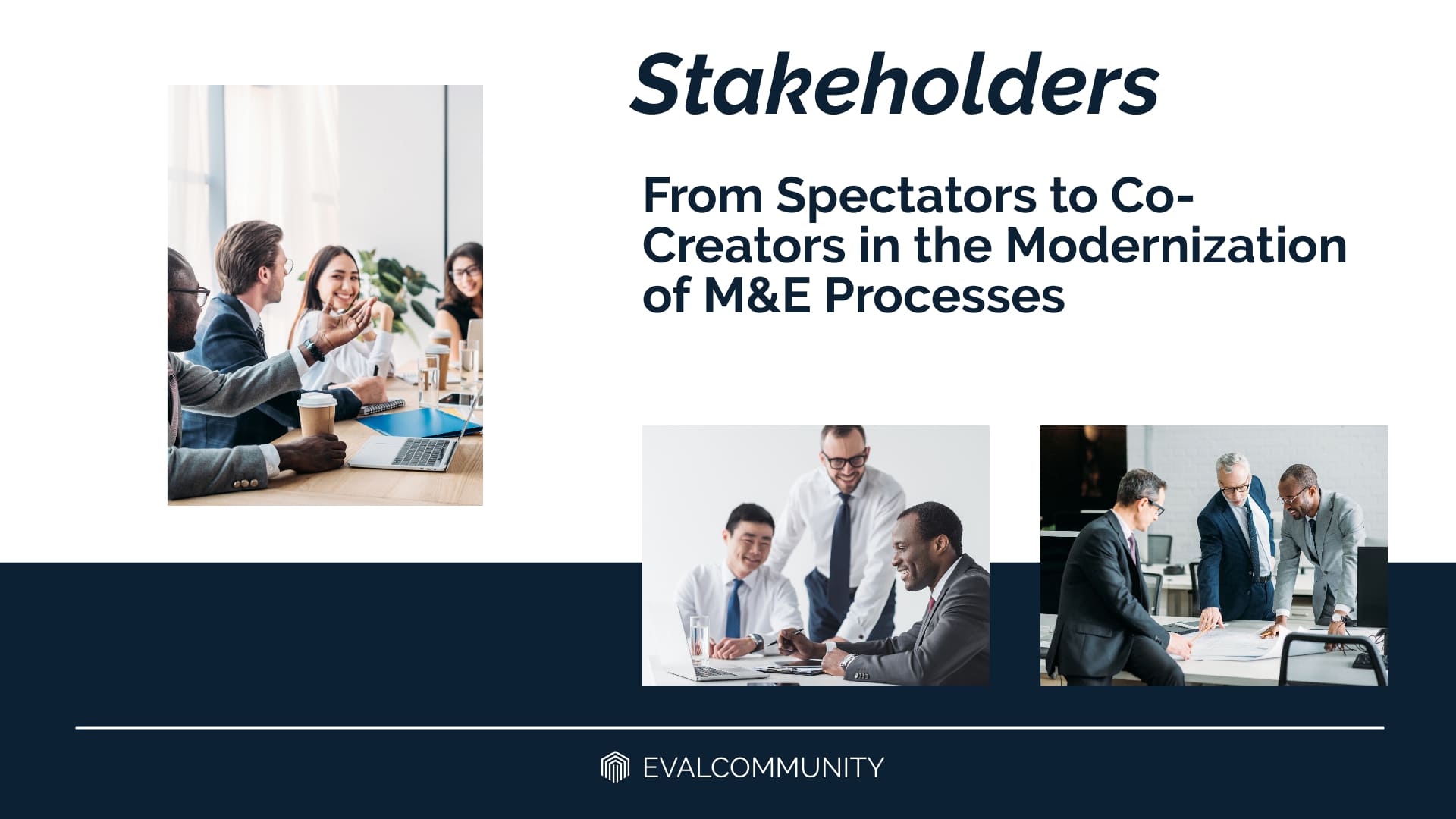 Stakeholders

From Spectators to Co-Creators in the Modernization of M&E Processes

EVALCOMMUNITY